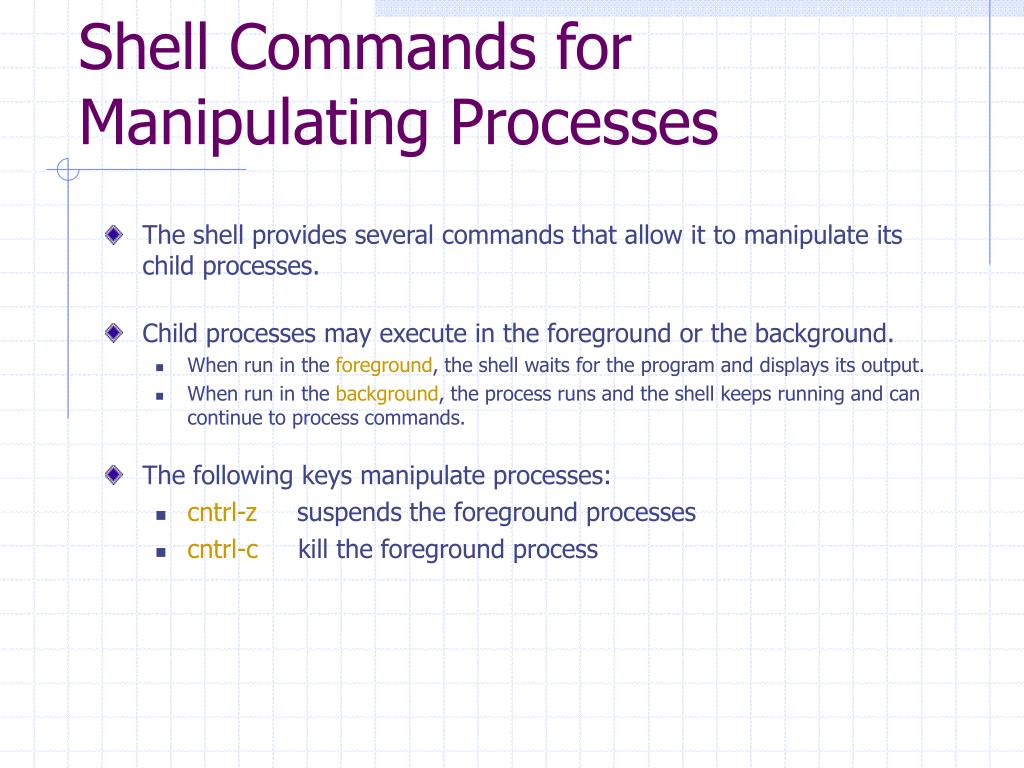 Shell Commands for Manipulating Processes

The shell provides several commands that allow it to manipulate its child processes.

Child processes may execute in the foreground or the background.
When run in the foreground, the shell waits for the program and displays its output.
When run in the background, the process runs and the shell keeps running and can continue to process commands.

The following keys manipulate processes:
cntrl-z suspends the foreground processes
cntrl-c kill the foreground process